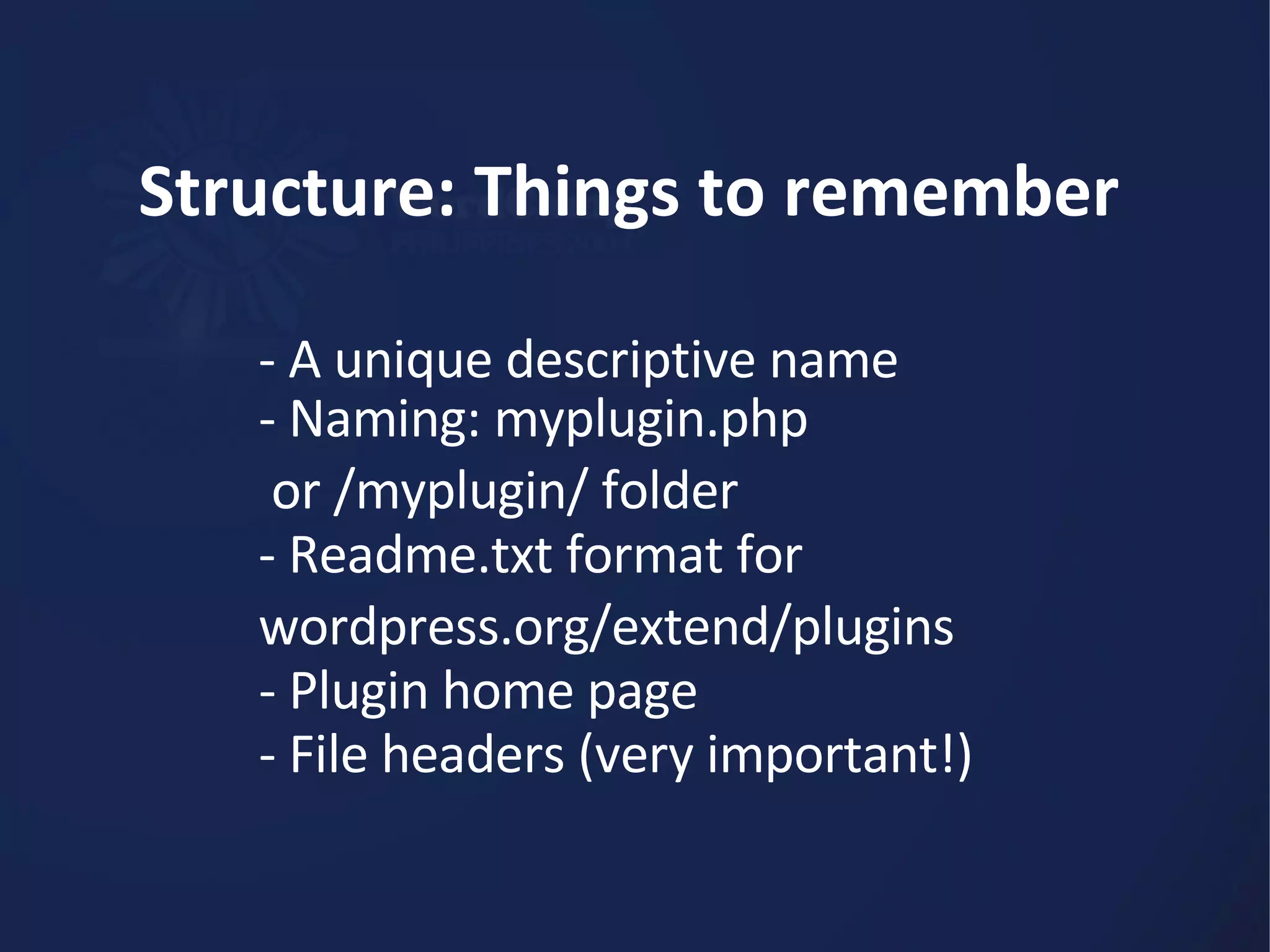 Structure: Things to remember

- A unique descriptive name
- Naming: myplugin.php
or /myplugin/ folder
- Readme.txt format for
wordpress.org/extend/plugins
- Plugin home page
- File headers (very important!)